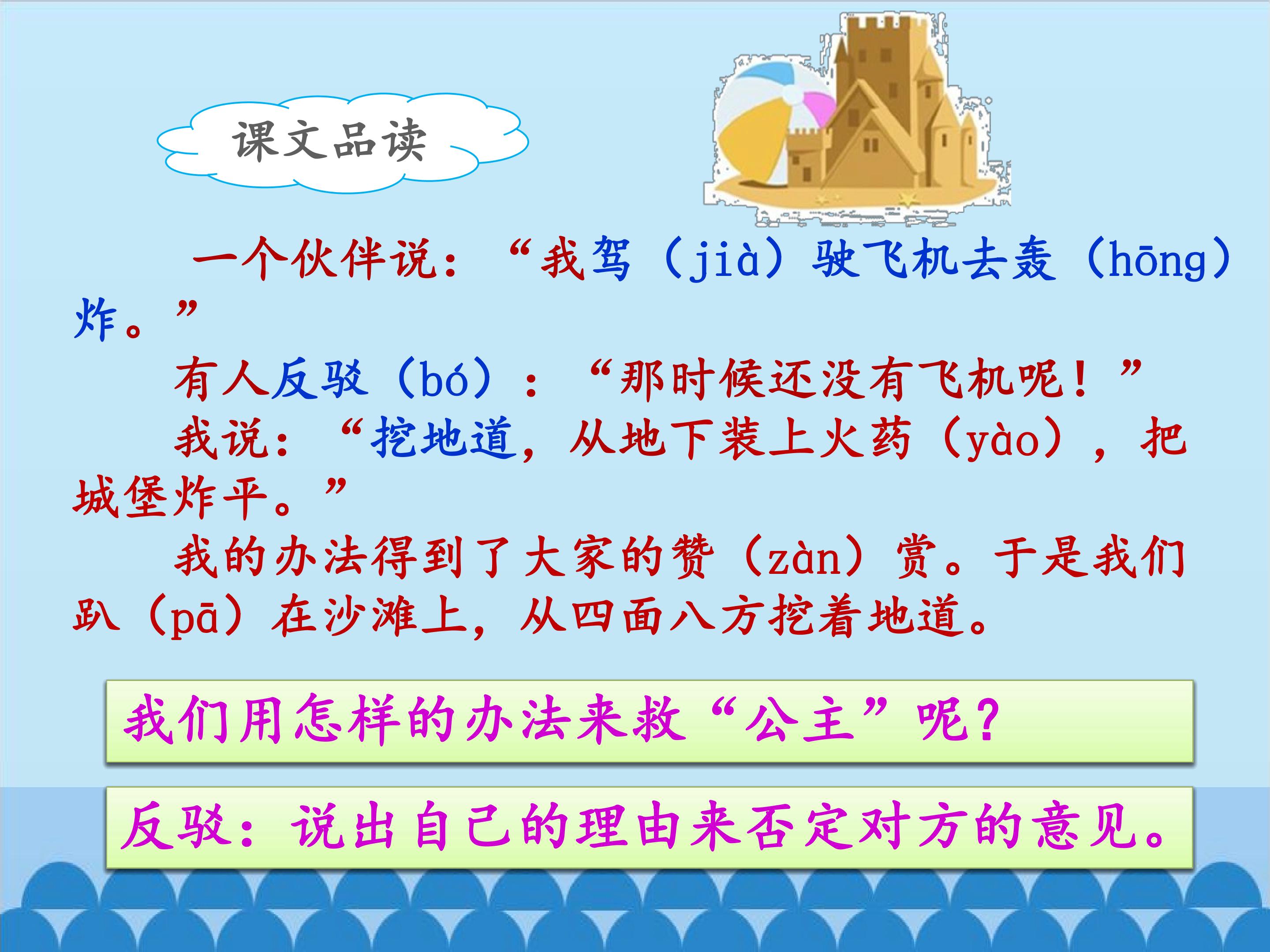 课文品读

一个伙伴说：“我驾（jià）驶飞机去轰（hōng）炸。”

有人反驳（bó）：“那时候还没有飞机呢！”

我说：“挖地道，从地下装上火药（yào），把城堡炸平。”

我的办法得到了大家的赞（zàn）赏。于是我们趴（pā）在沙滩上，从四面八方挖着地道。

我们用怎样的办法来救“公主”呢？

反驳：说出自己的理由来否定对方的意见。